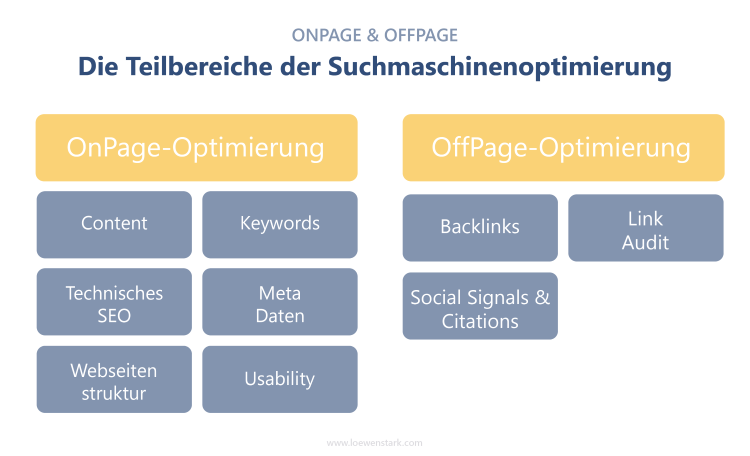 ONPAGE & OFFPAGE

Die Teilbereiche der Suchmaschinenoptimierung

OnPage-Optimierung

Content

Keywords

Technisches SEO

Meta Daten

Webseiten struktur

Usability

OffPage-Optimierung

Backlinks

Link Audit

Social Signals & Citations

www.loewenstark.com